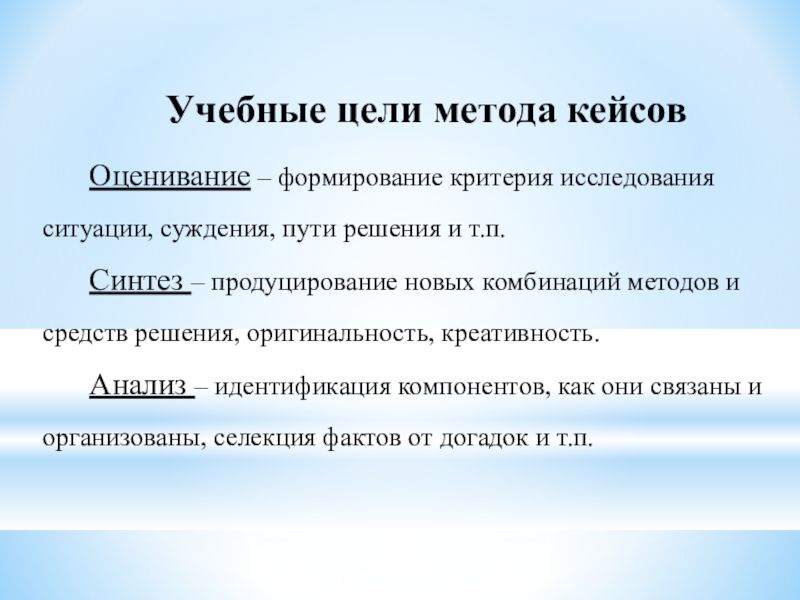 Учебные цели метода кейсов

Оценивание – формирование критерия исследования ситуации, суждения, пути решения и т.п.

Синтез – продуцирование новых комбинаций методов и средств решения, оригинальность, креативность.

Анализ – идентификация компонентов, как они связаны и организованы, селекция фактов от догадок и т.п.